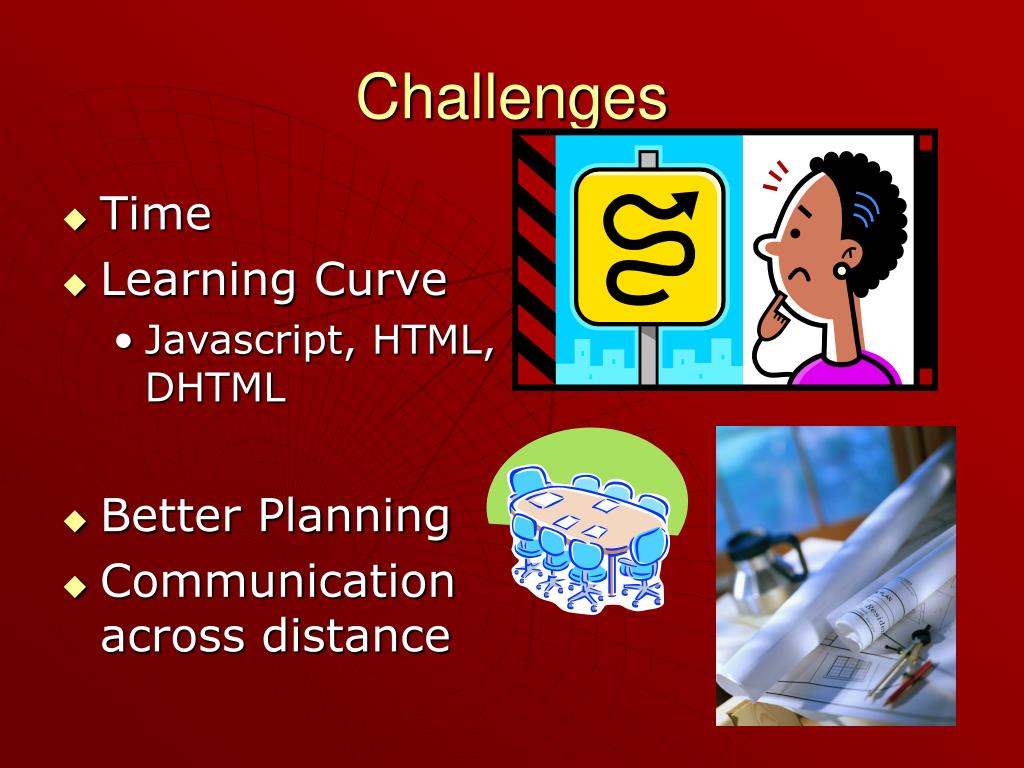 Challenges

◆ Time
◆ Learning Curve
• Javascript, HTML, DHTML

◆ Better Planning
◆ Communication across distance